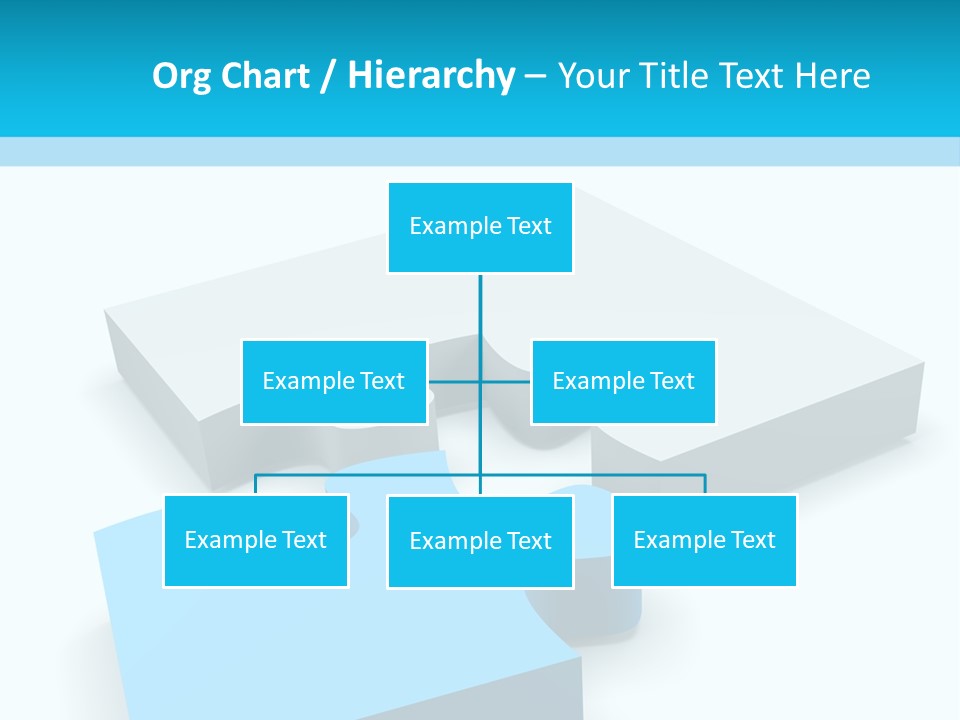 Org Chart / Hierarchy – Your Title Text Here

Example Text

Example Text

Example Text

Example Text

Example Text

Example Text